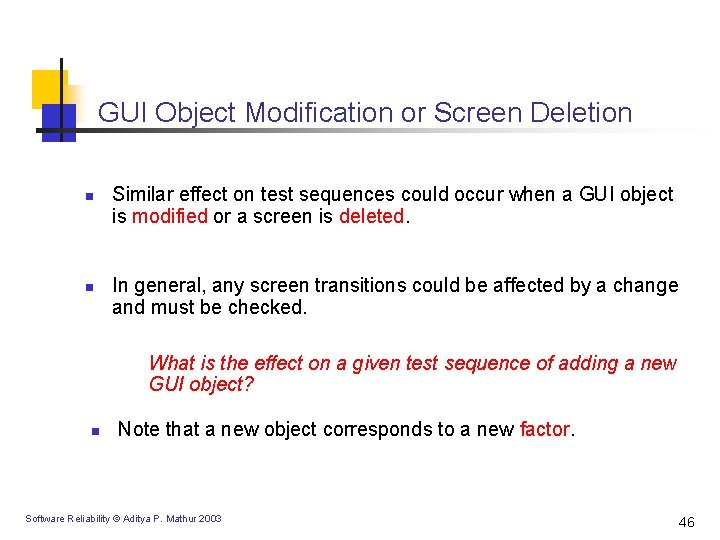 GUI Object Modification or Screen Deletion

Similar effect on test sequences could occur when a GUI object is modified or a screen is deleted.

In general, any screen transitions could be affected by a change and must be checked.

What is the effect on a given test sequence of adding a new GUI object?

Note that a new object corresponds to a new factor.

Software Reliability © Aditya P. Mathur 2003

46